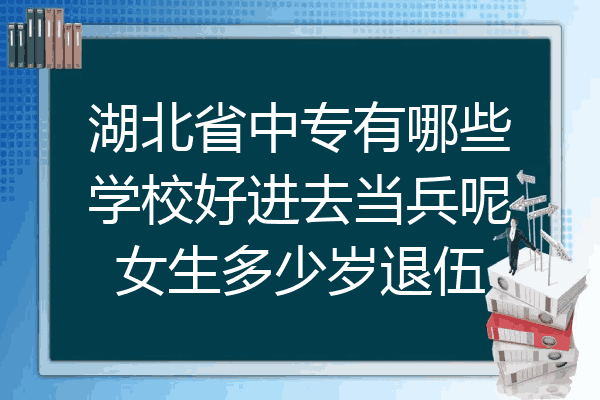 湖北省中专有哪些学校好进去当兵呢女生多少岁退伍